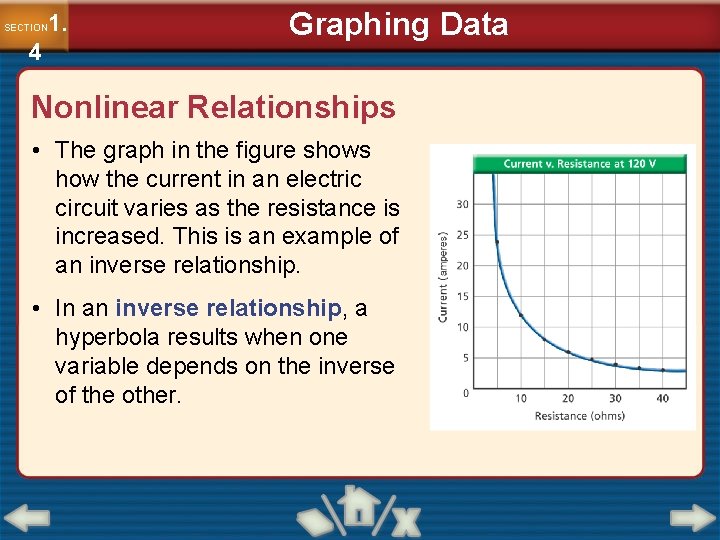 SECTION 1.4

Graphing Data

Nonlinear Relationships

• The graph in the figure shows how the current in an electric circuit varies as the resistance is increased. This is an example of an inverse relationship.

• In an inverse relationship, a hyperbola results when one variable depends on the inverse of the other.

Current v. Resistance at 120 V

Current (amperes)

30
25
20
15
10
5
0

10 20 30 40

Resistance (ohms)